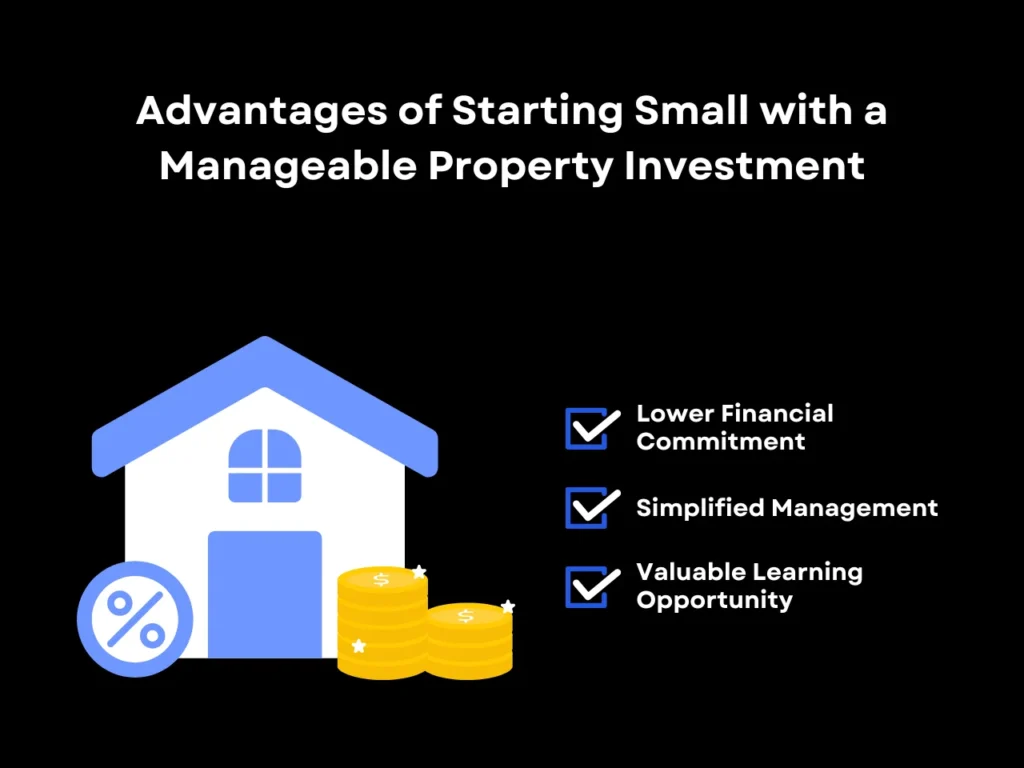 Advantages of Starting Small with a Manageable Property Investment

%

$

$

Lower Financial Commitment

Simplified Management

Valuable Learning Opportunity